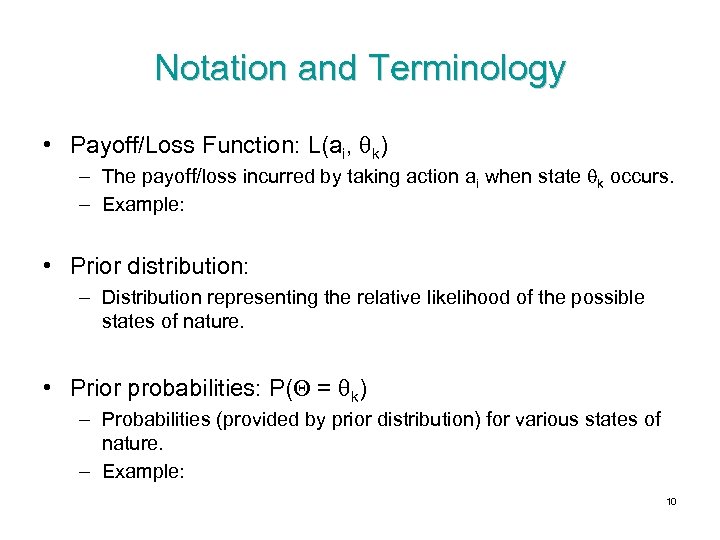 Notation and Terminology

• Payoff/Loss Function: $L(a_i, \theta_k)$
– The payoff/loss incurred by taking action $a_i$ when state $\theta_k$ occurs.
– Example:

• Prior distribution:
– Distribution representing the relative likelihood of the possible states of nature.

• Prior probabilities: $P(\Theta = \theta_k)$
– Probabilities (provided by prior distribution) for various states of nature.
– Example:

10